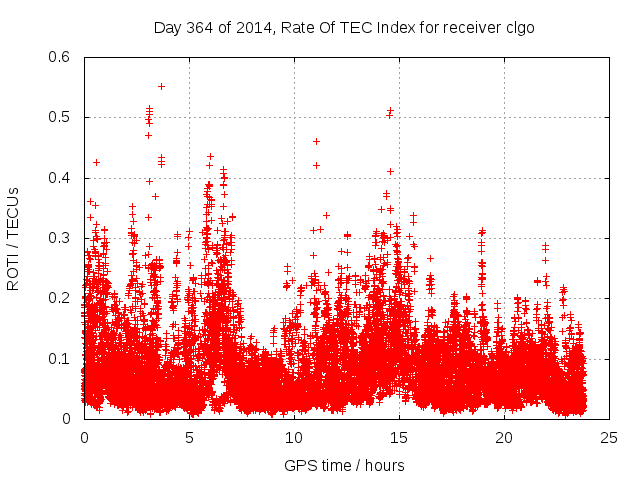 Day 364 of 2014, Rate Of TEC Index for receiver clgo

ROTI / TECUs

0.6
0.5
0.4
0.3
0.2
0.1
0

0
5
10
15
20
25

GPS time / hours